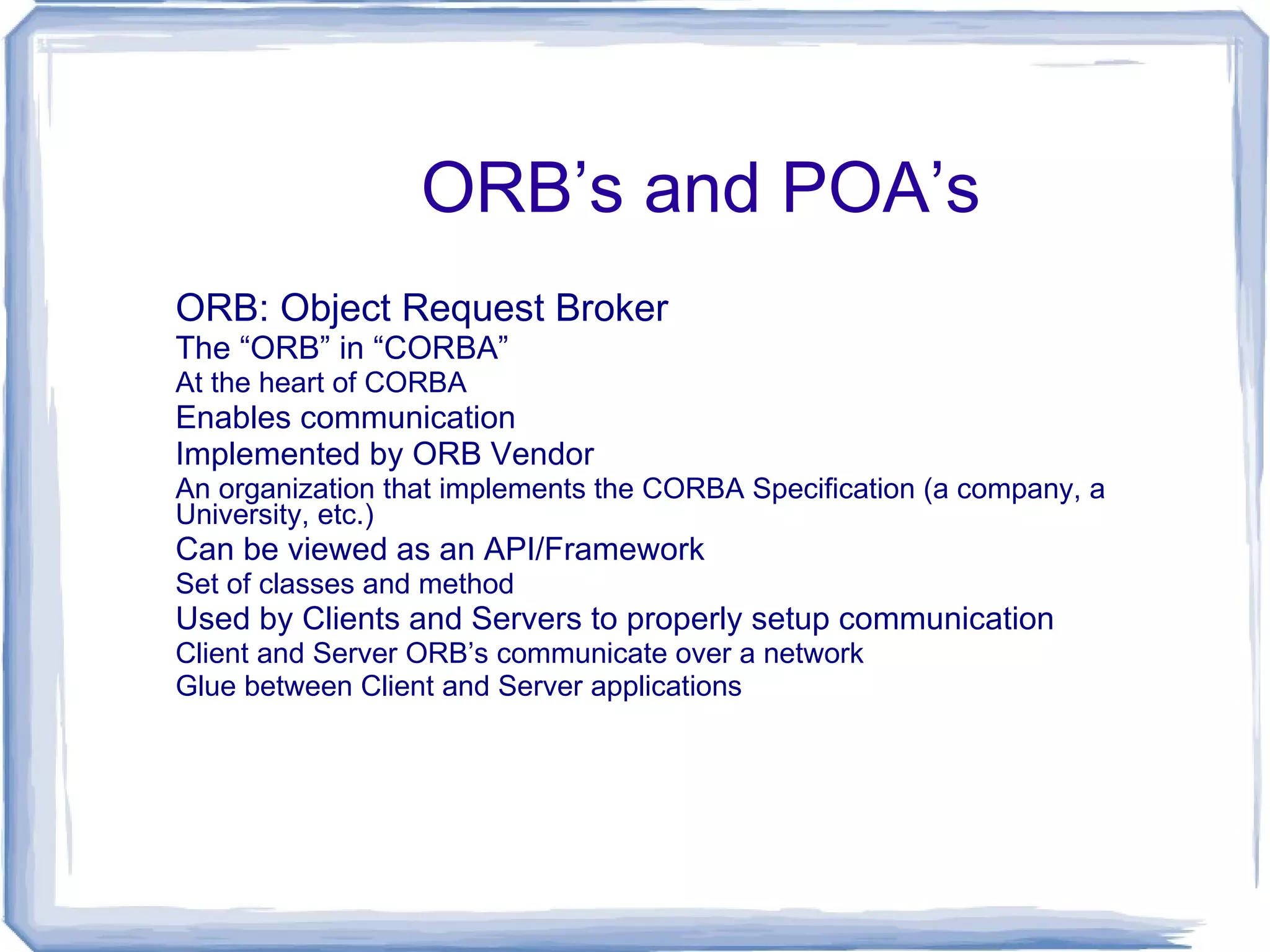 ORB’s and POA’s

ORB: Object Request Broker
The “ORB” in “CORBA”
At the heart of CORBA
Enables communication
Implemented by ORB Vendor
An organization that implements the CORBA Specification (a company, a University, etc.)
Can be viewed as an API/Framework
Set of classes and method
Used by Clients and Servers to properly setup communication
Client and Server ORB’s communicate over a network
Glue between Client and Server applications